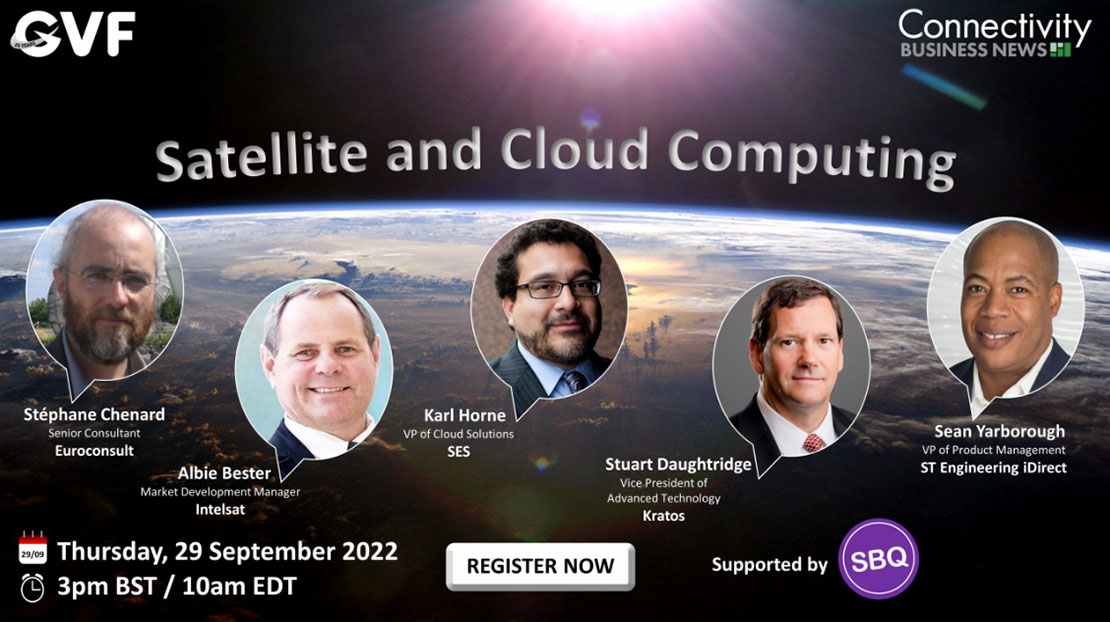 GVF

Connectivity BUSINESS NEWS

Satellite and Cloud Computing

Stéphane Chenard
Senior Consultant
Euroconsult

Albie Bester
Market Development Manager
Intelsat

Karl Horne
VP of Cloud Solutions
SES

Stuart Daughtridge
Vice President of Advanced Technology
Kratos

Sean Yarborough
VP of Product Management
ST Engineering iDirect

29/09 Thursday, 29 September 2022
3pm BST / 10am EDT

REGISTER NOW

Supported by SBQ